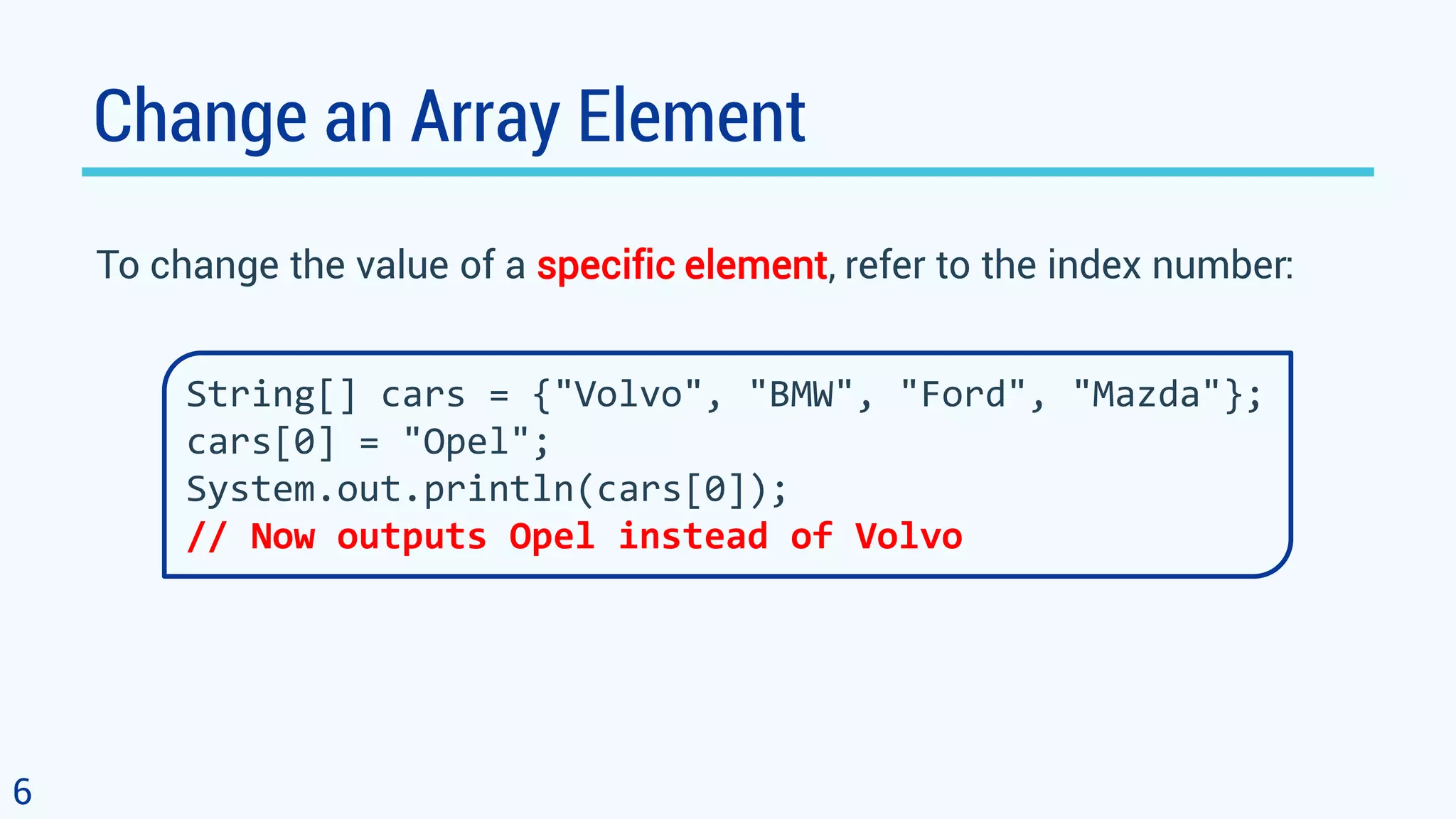 Change an Array Element

To change the value of a specific element, refer to the index number:

String[] cars = {"Volvo", "BMW", "Ford", "Mazda"};
cars[0] = "Opel";
System.out.println(cars[0]);
// Now outputs Opel instead of Volvo

6